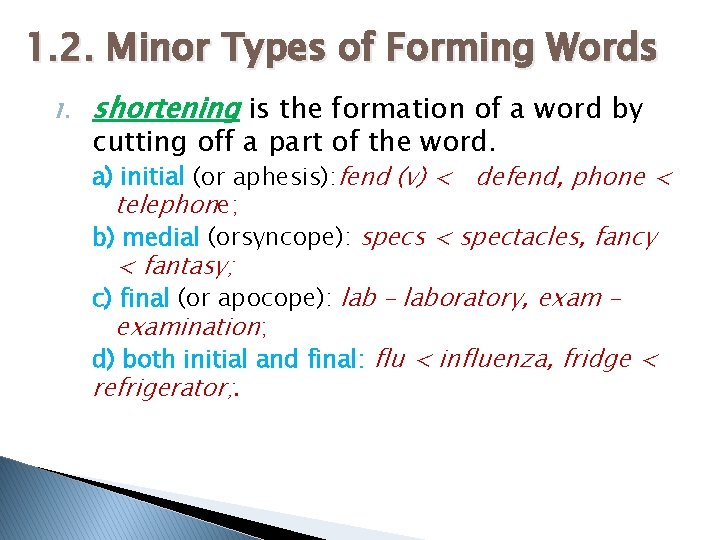 1.2. Minor Types of Forming Words

1. shortening is the formation of a word by cutting off a part of the word.

a) initial (or aphesis):fend (v) < defend, phone < telephone;

b) medial (orsyncope): specs < spectacles, fancy < fantasy;

c) final (or apocope): lab – laboratory, exam – examination;

d) both initial and final: flu < influenza, fridge < refrigerator;.